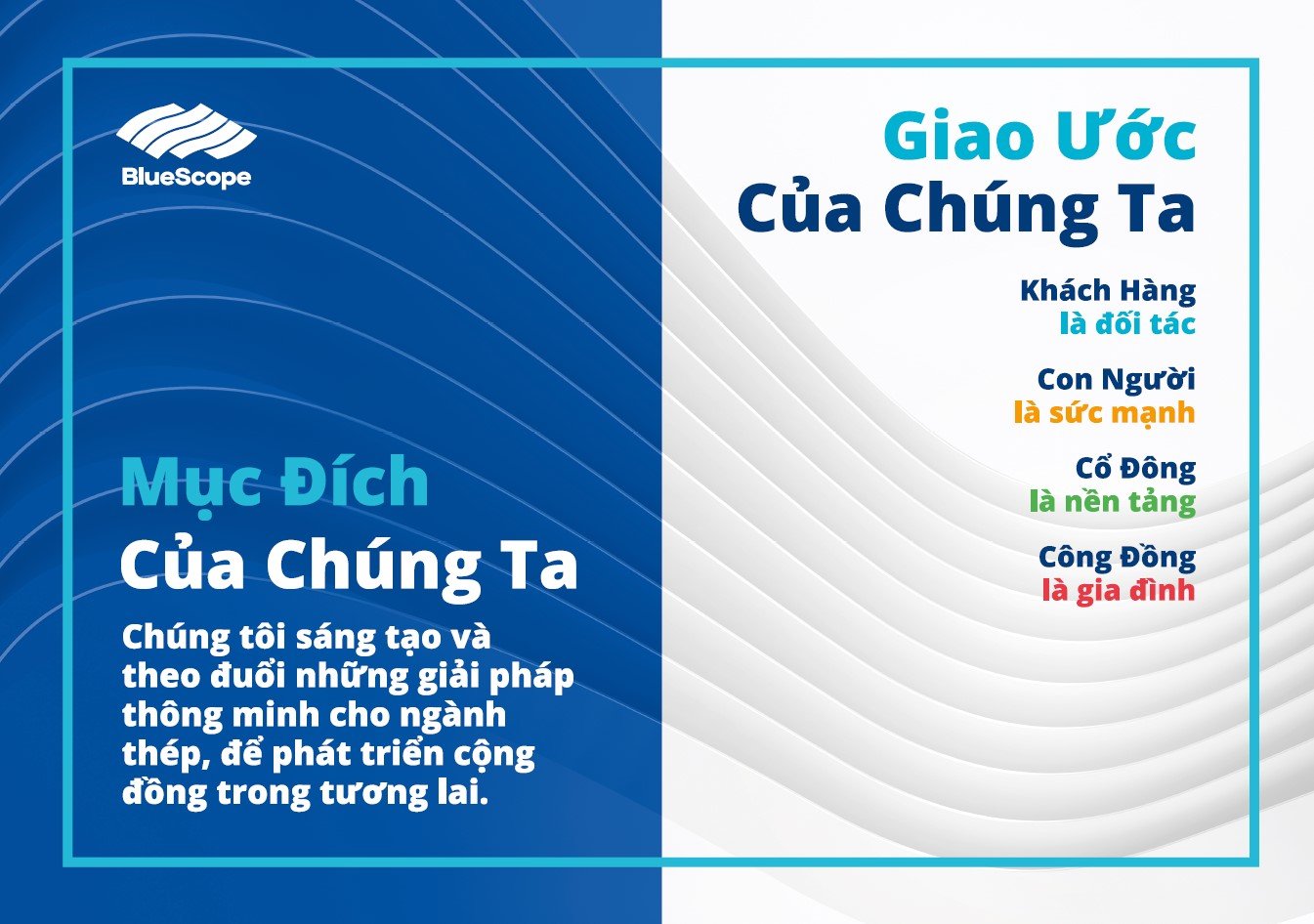 BlueScope

Mục Đích
Của Chúng Ta

Chúng tôi sáng tạo và theo đuổi những giải pháp thông minh cho ngành thép, để phát triển cộng đồng trong tương lai.

Giao Ước
Của Chúng Ta

Khách Hàng
là đối tác

Con Người
là sức mạnh

Cổ Đông
là nền tảng

Công Đồng
là gia đình